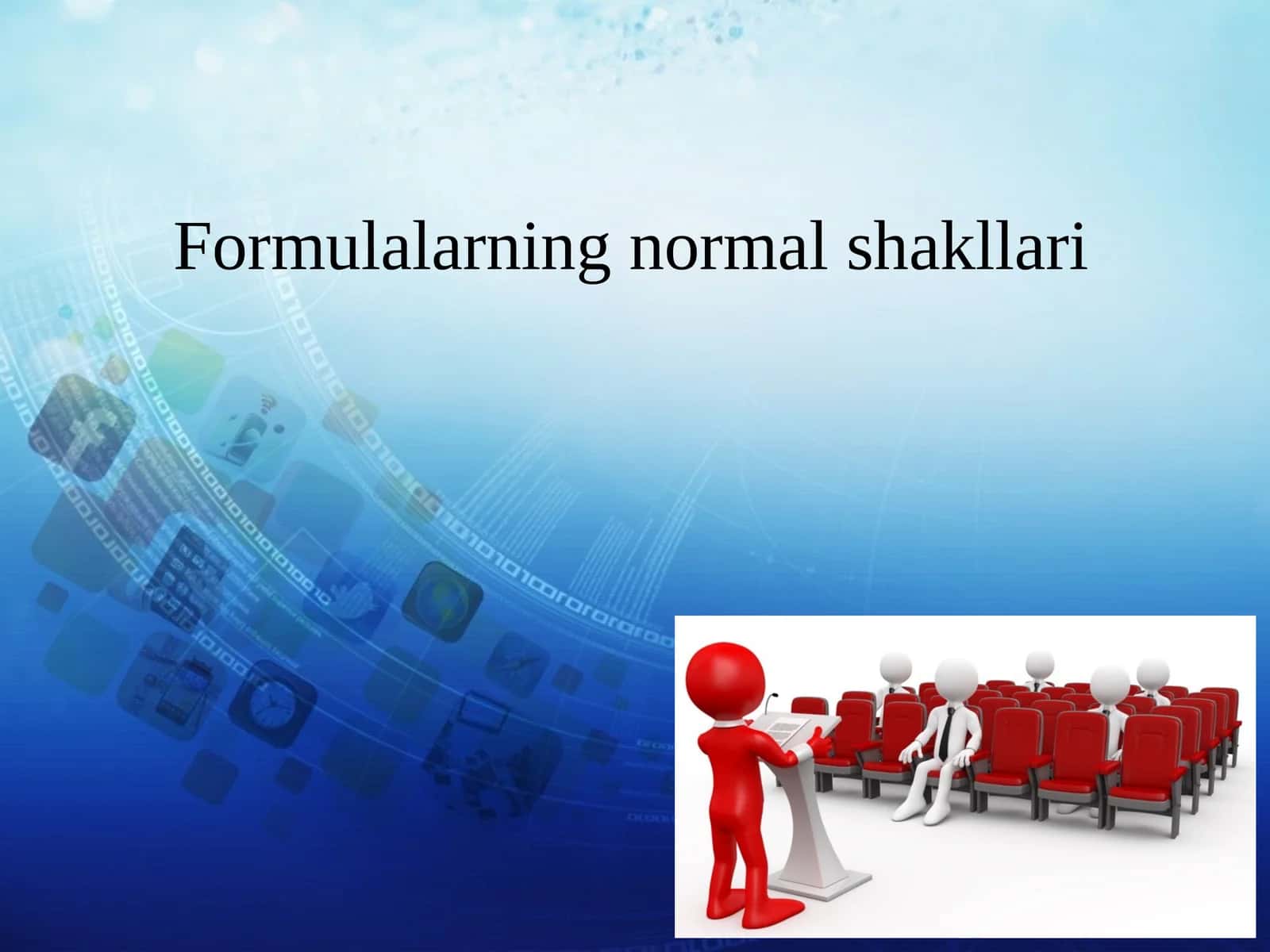 Formulalarning normal shakllari